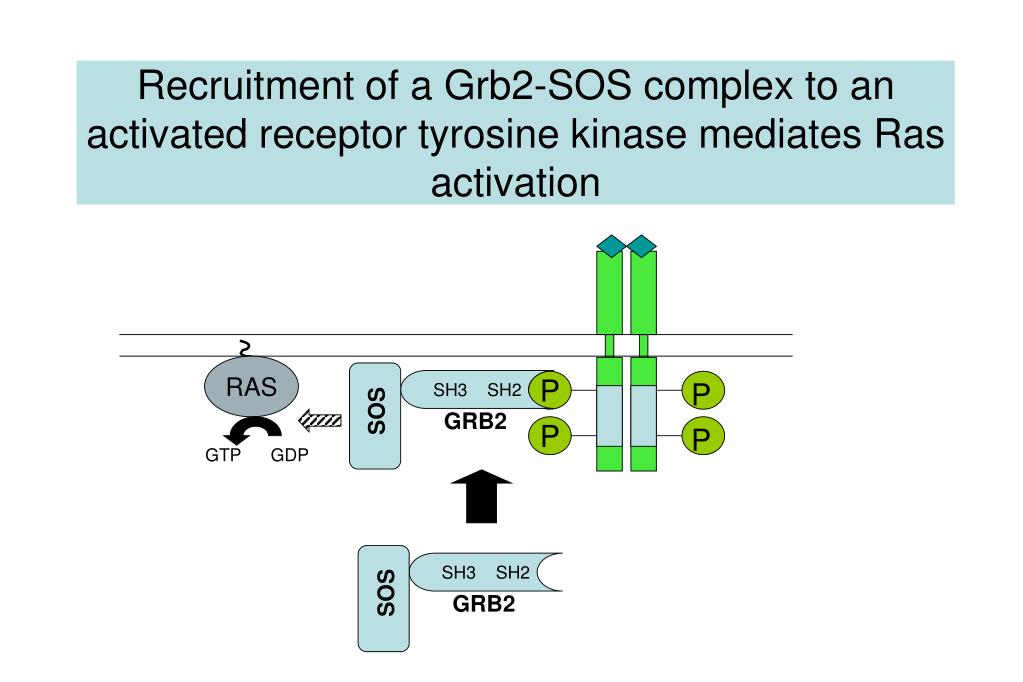 Recruitment of a Grb2-SOS complex to an activated receptor tyrosine kinase mediates Ras activation

RAS

GTP GDP

SOS

SH3 SH2

GRB2

P

P

P

P

SOS

SH3 SH2

GRB2